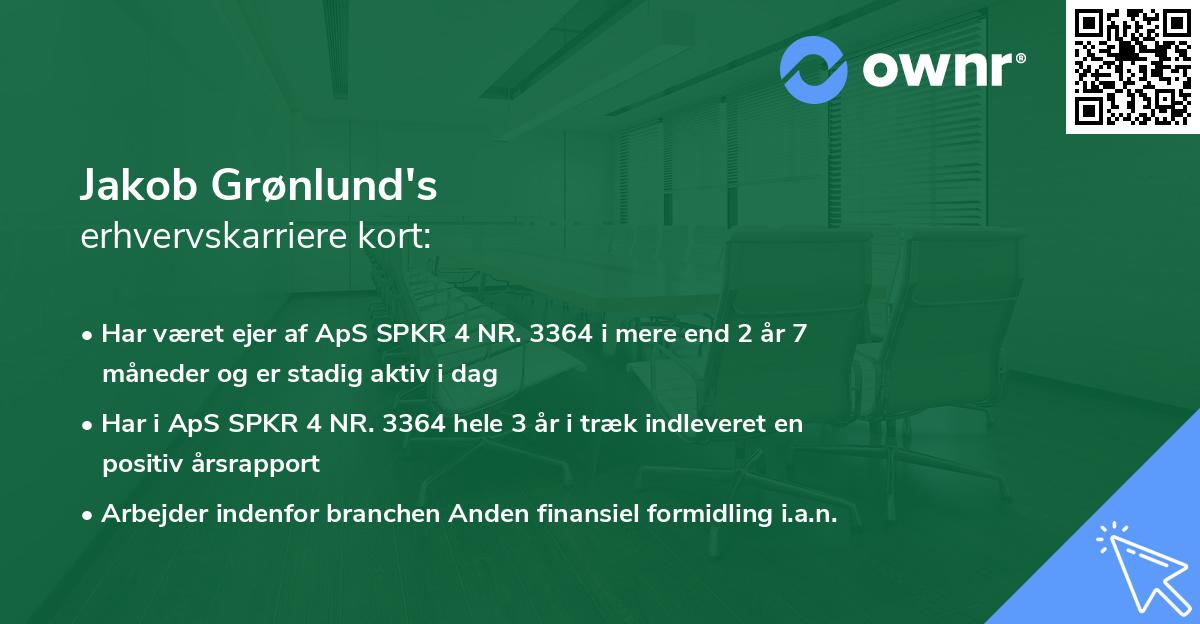 ownr®

Jakob Grønlund's
erhvervskarriere kort:

• Har været ejer af ApS SPKR 4 NR. 3364 i mere end 2 år 7 måneder og er stadig aktiv i dag

• Har i ApS SPKR 4 NR. 3364 hele 3 år i træk indleveret en positiv årsrapport

• Arbejder indenfor branchen Anden finansiel formidling i.a.n.